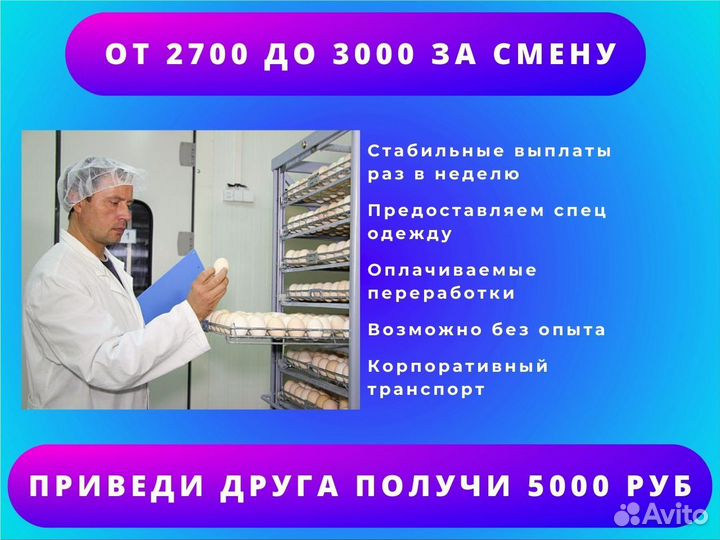 ОТ 2700 ДО 3000 ЗА СМЕНУ

Стабильные выплаты раз в неделю

Предоставляем спец одежду

Оплачиваемые переработки

Возможно без опыта

Корпоративный транспорт

ПРИВЕДИ ДРУГА ПОЛУЧИ 5000 РУБ

Avito